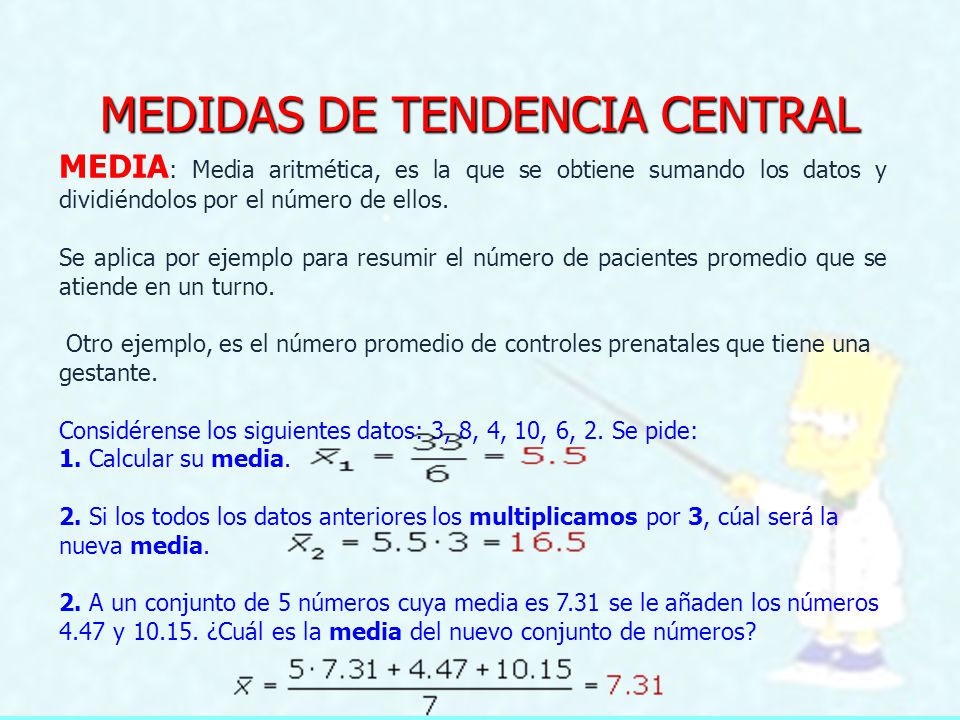 MEDIDAS DE TENDENCIA CENTRAL

MEDIA: Media aritmética, es la que se obtiene sumando los datos y dividiéndolos por el número de ellos.

Se aplica por ejemplo para resumir el número de pacientes promedio que se atiende en un turno.

Otro ejemplo, es el número promedio de controles prenatales que tiene una gestante.

Considérense los siguientes datos: 3, 8, 4, 10, 6, 2. Se pide:
1. Calcular su media. $\bar{x}_1 = \frac{33}{6} = 5.5$

2. Si los todos los datos anteriores los multiplicamos por 3, cúal será la nueva media. $\bar{x}_2 = 5.5 \cdot 3 = 16.5$

2. A un conjunto de 5 números cuya media es 7.31 se le añaden los números 4.47 y 10.15. ¿Cuál es la media del nuevo conjunto de números?

$\bar{x} = \frac{5 \cdot 7.31 + 4.47 + 10.15}{7} = 7.31$